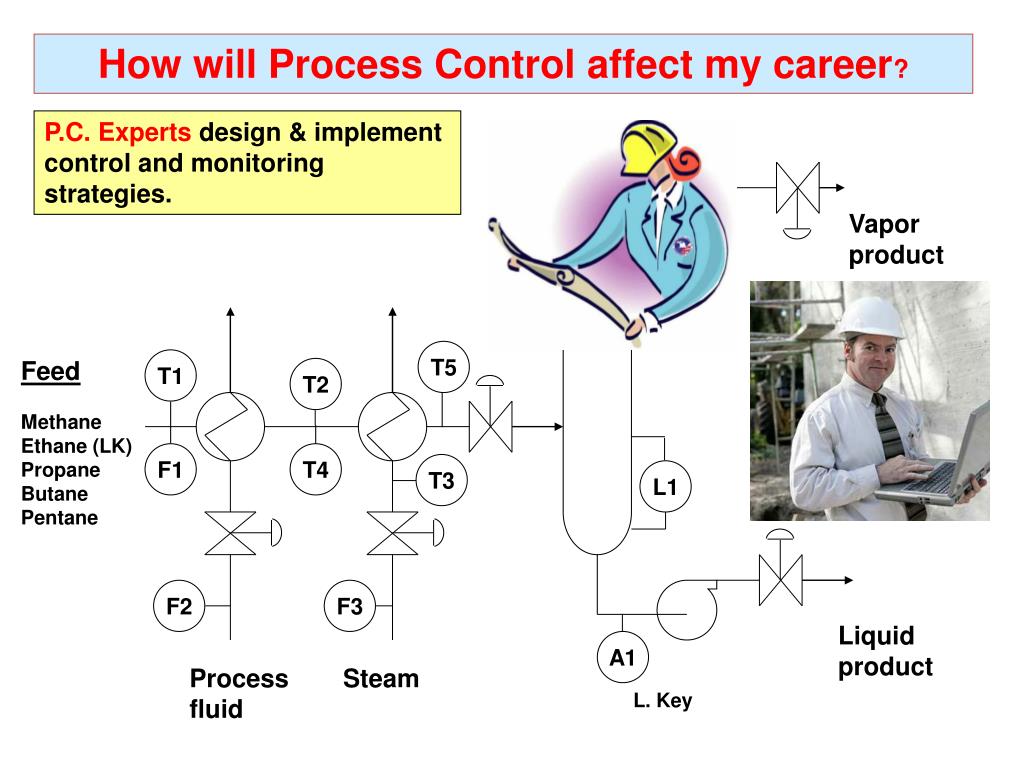 How will Process Control affect my career?

P.C. Experts design & implement control and monitoring strategies.

Vapor product

Feed

Methane
Ethane (LK)
Propane
Butane
Pentane

T1
F1
T2
T4
T5
T3
L1
F2
F3
A1

Process fluid

Steam

L. Key

Liquid product